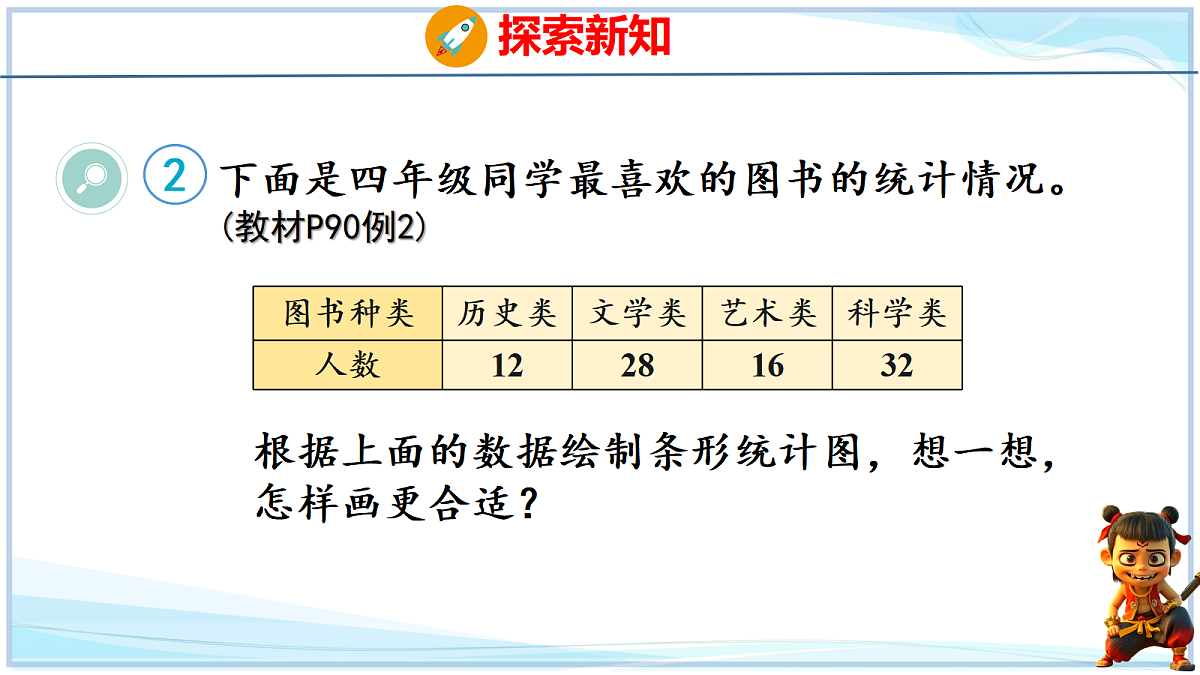 探索新知

2 下面是四年级同学最喜欢的图书的统计情况。
(教材P90例2)

| 图书种类 | 历史类 | 文学类 | 艺术类 | 科学类 |
|---|---|---|---|---|
| 人数 | 12 | 28 | 16 | 32 |

根据上面的数据绘制条形统计图，想一想，怎样画更合适？